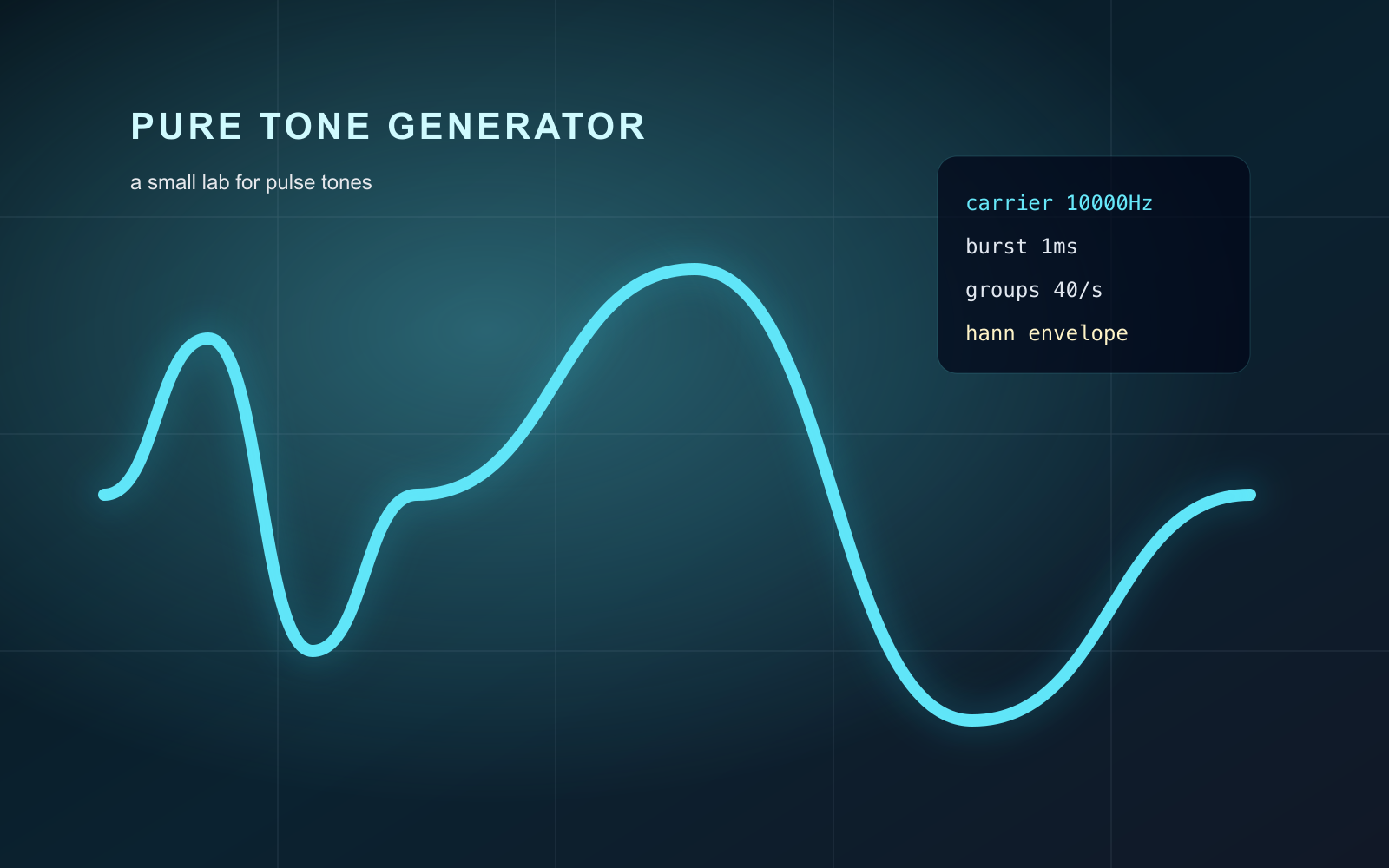 PURE TONE GENERATOR

a small lab for pulse tones

carrier 10000Hz

burst 1ms

groups 40/s

hann envelope